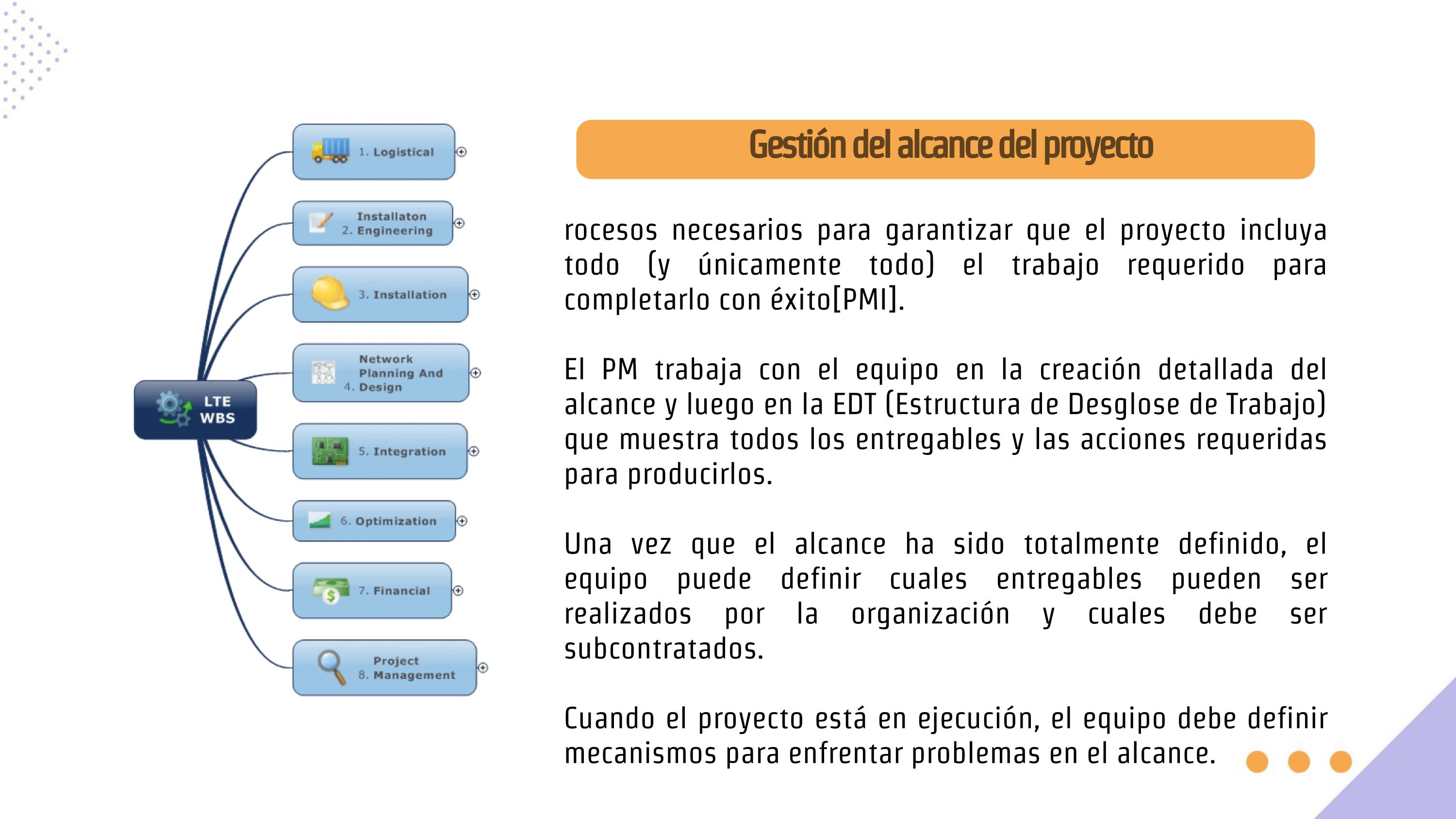 LTE WBS

1. Logistical

2. Installaton Engineering

3. Installation

4. Network Planning And Design

5. Integration

6. Optimization

7. Financial

8. Project Management

Gestión del alcance del proyecto

rocesos necesarios para garantizar que el proyecto incluya todo (y únicamente todo) el trabajo requerido para completarlo con éxito[PMI].

El PM trabaja con el equipo en la creación detallada del alcance y luego en la EDT (Estructura de Desglose de Trabajo) que muestra todos los entregables y las acciones requeridas para producirlos.

Una vez que el alcance ha sido totalmente definido, el equipo puede definir cuales entregables pueden ser realizados por la organización y cuales debe ser subcontratados.

Cuando el proyecto está en ejecución, el equipo debe definir mecanismos para enfrentar problemas en el alcance.